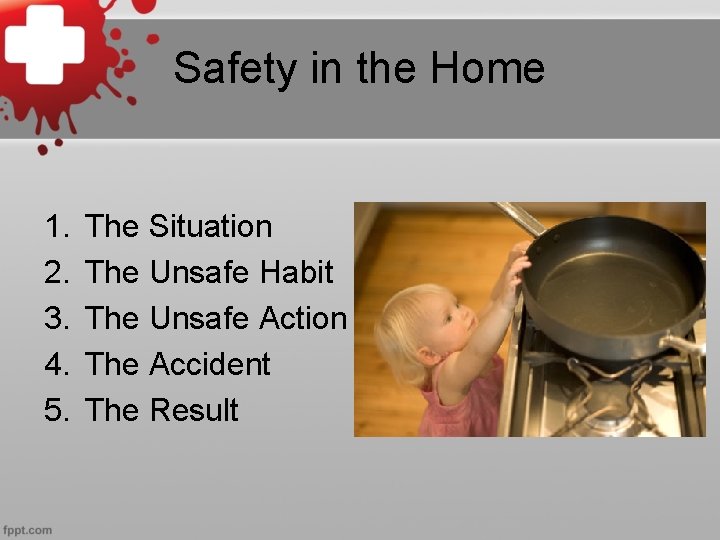 Safety in the Home

1. The Situation
2. The Unsafe Habit
3. The Unsafe Action
4. The Accident
5. The Result

fppt.com